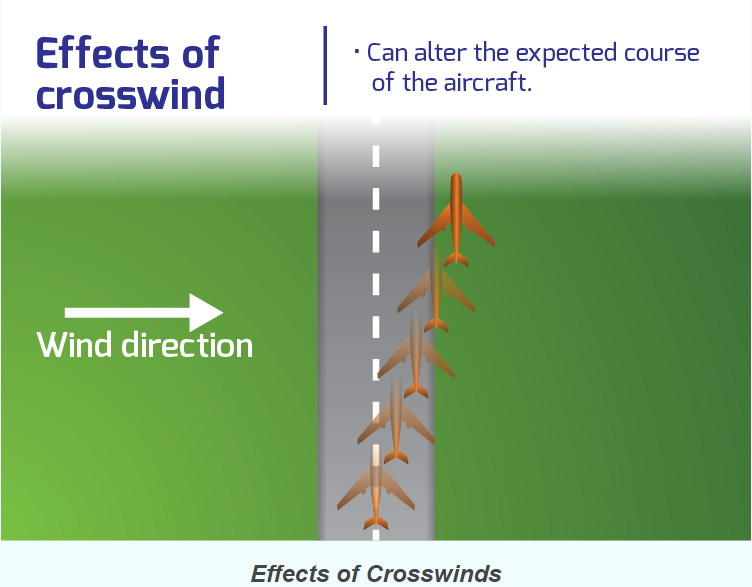 Effects of crosswind

· Can alter the expected course of the aircraft.

Wind direction

Effects of Crosswinds